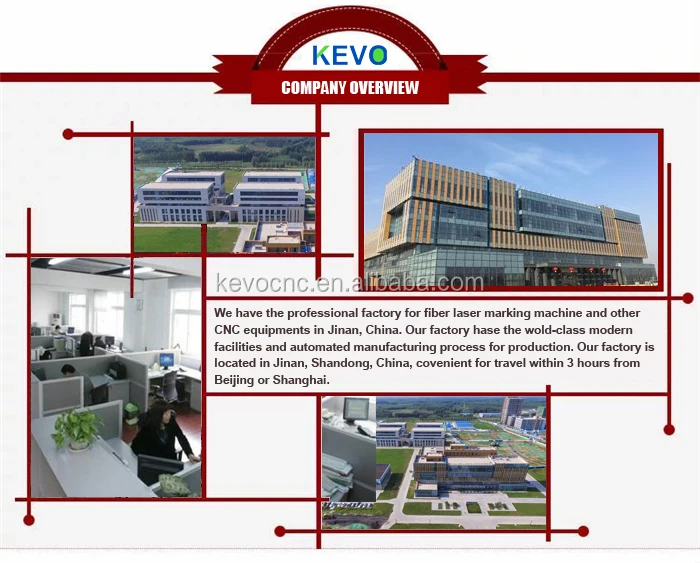 KEVO

COMPANY OVERVIEW

kevocnc.en.alibaba.com

We have the professional factory for fiber laser marking machine and other CNC equipments in Jinan, China. Our factory hase the wold-class modern facilities and automated manufacturing process for production. Our factory is located in Jinan, Shandong, China, covenient for travel within 3 hours from Beijing or Shanghai.